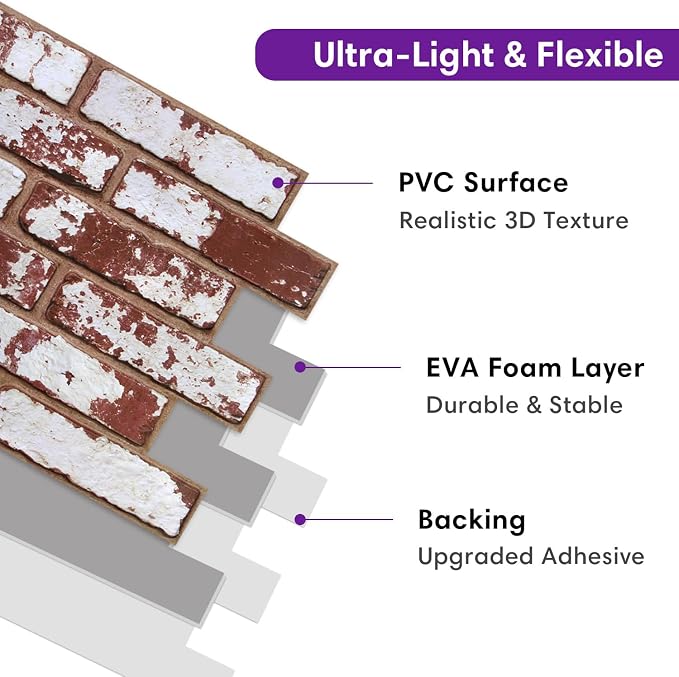 Ultra-Light & Flexible

PVC Surface
Realistic 3D Texture

EVA Foam Layer
Durable & Stable

Backing
Upgraded Adhesive